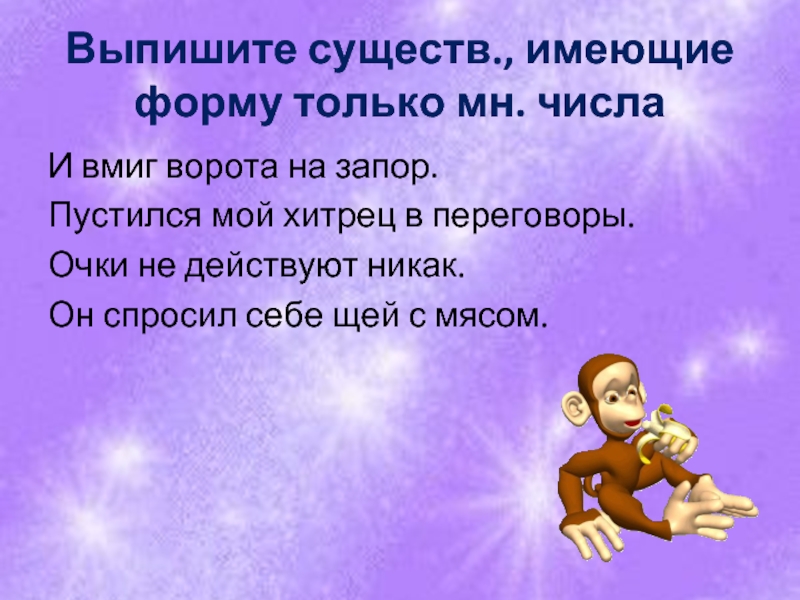 Выпишите существ., имеющие форму только мн. числа

И вмиг ворота на запор.

Пустился мой хитрец в переговоры.

Очки не действуют никак.

Он спросил себе щей с мясом.